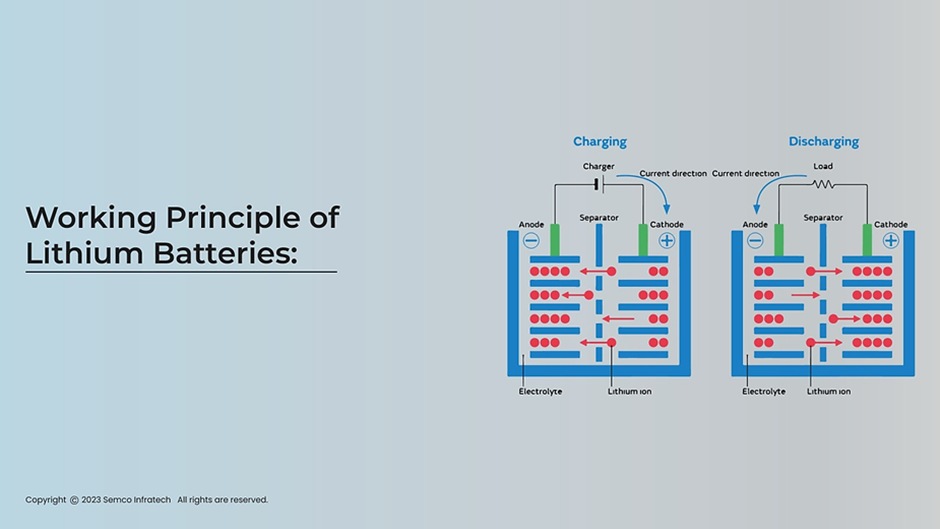 Working Principle of Lithium Batteries:

Charging

Charger

Current direction

Anode

Separator

Cathode

Electrolyte

Lithium ion

Discharging

Current direction

Load

Anode

Separator

Cathode

Electrolyte

Lithium ion

Copyright © 2023 Semco Infratech All rights are reserved.